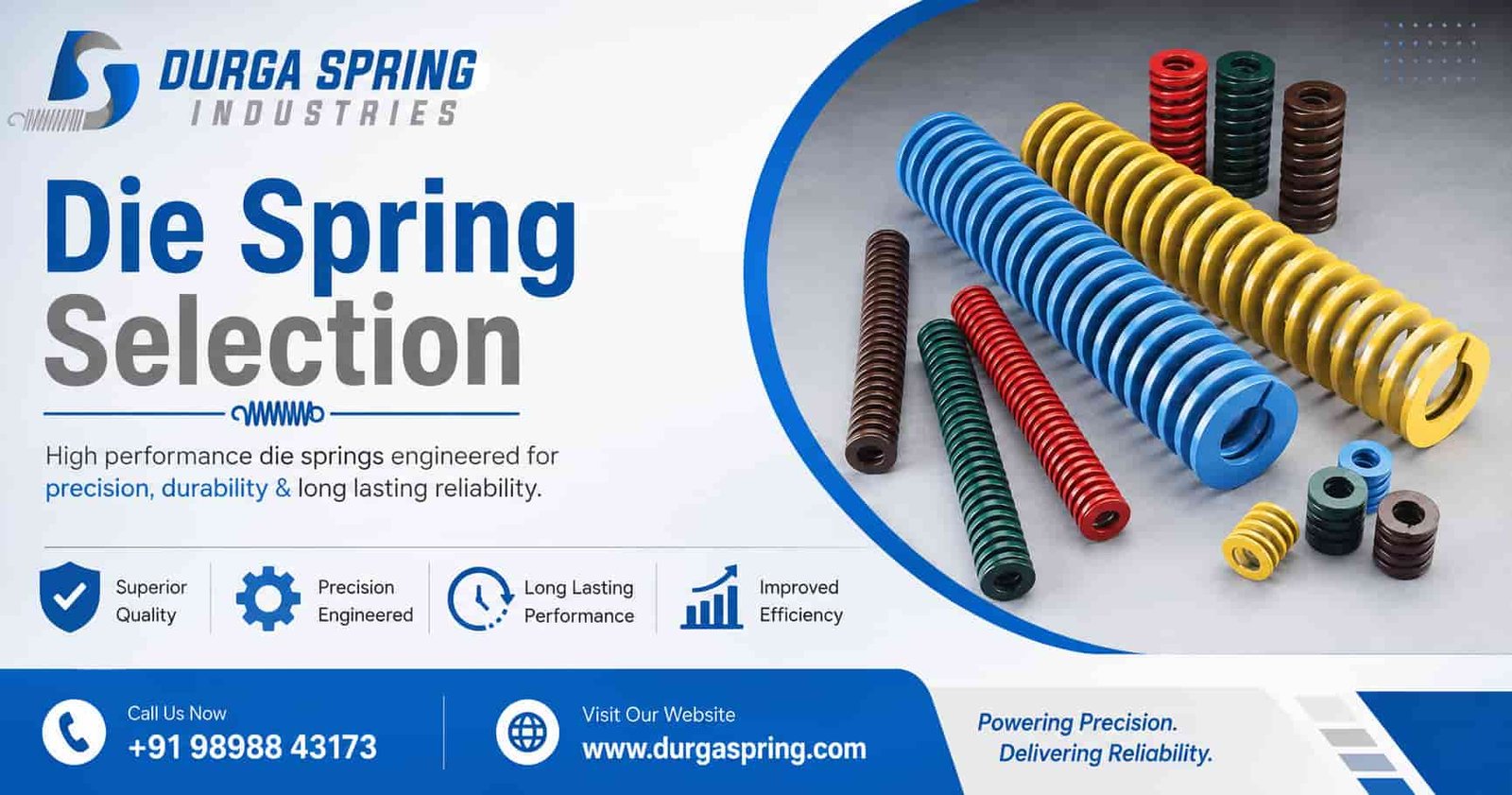 DURGA SPRING
INDUSTRIES

Die Spring
Selection

High performance die springs engineered for precision, durability & long lasting reliability.

Superior Quality

Precision Engineered

Long Lasting Performance

Improved Efficiency

Call Us Now
+91 98988 43173

Visit Our Website
www.durgaspring.com

Powering Precision.
Delivering Reliability.